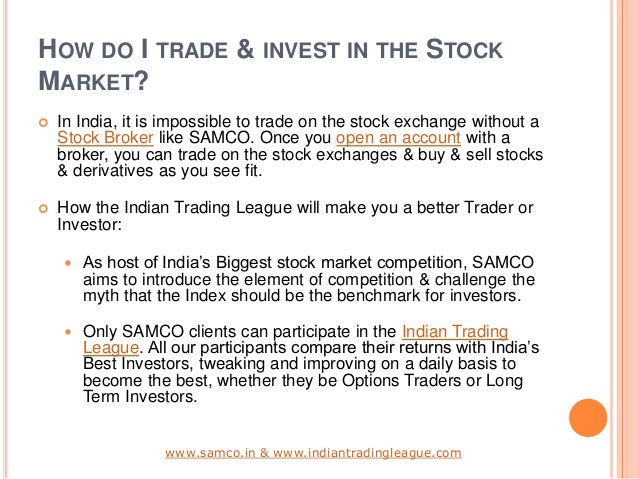 HOW DO I TRADE & INVEST IN THE STOCK MARKET?

In India, it is impossible to trade on the stock exchange without a Stock Broker like SAMCO. Once you open an account with a broker, you can trade on the stock exchanges & buy & sell stocks & derivatives as you see fit.

How the Indian Trading League will make you a better Trader or Investor:

As host of India's Biggest stock market competition, SAMCO aims to introduce the element of competition & challenge the myth that the Index should be the benchmark for investors.

Only SAMCO clients can participate in the Indian Trading League. All our participants compare their returns with India's Best Investors, tweaking and improving on a daily basis to become the best, whether they be Options Traders or Long Term Investors.

www.samco.in & www.indiantradingleague.com